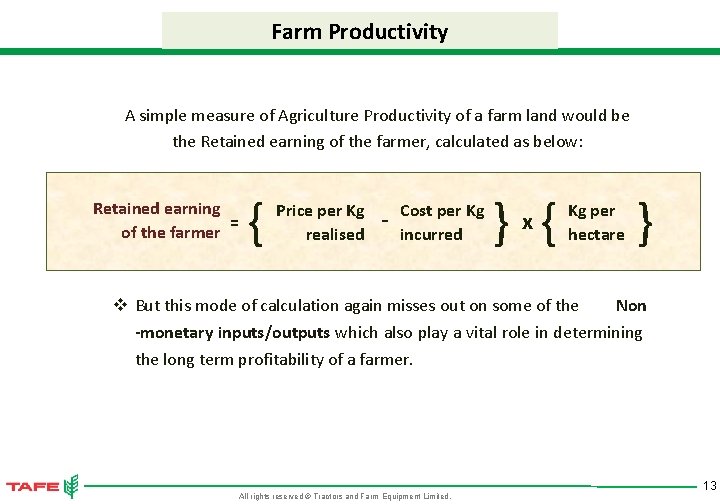 Farm Productivity

A simple measure of Agriculture Productivity of a farm land would be the Retained earning of the farmer, calculated as below:

Retained earning of the farmer = { Price per Kg realised - Cost per Kg incurred } x { Kg per hectare }

❖ But this mode of calculation again misses out on some of the Non -monetary inputs/outputs which also play a vital role in determining the long term profitability of a farmer.

TAFE

All rights reserved © Tractors and Farm Equipment Limited.

13